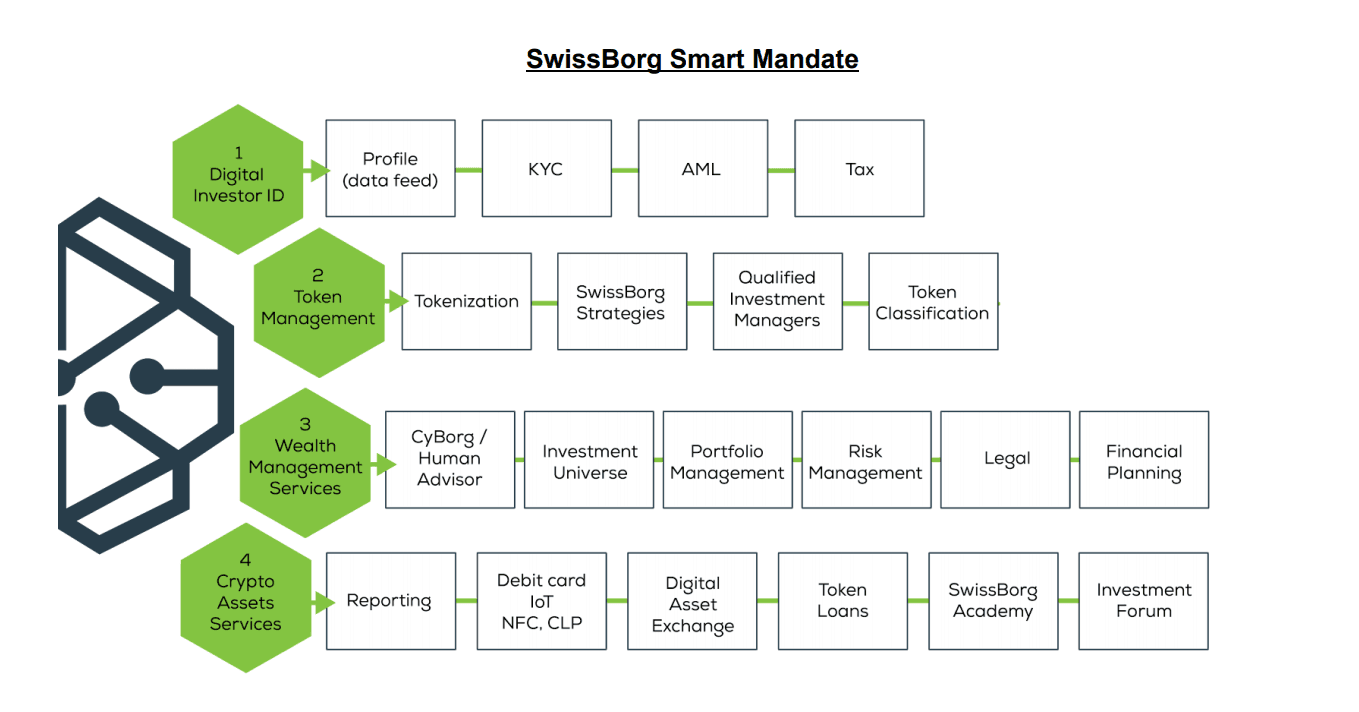 SwissBorg Smart Mandate

1
Digital
Investor ID

Profile
(data feed)

KYC

AML

Tax

2
Token
Management

Tokenization

SwissBorg
Strategies

Qualified
Investment
Managers

Token
Classification

3
Wealth
Management
Services

CyBorg /
Human
Advisor

Investment
Universe

Portfolio
Management

Risk
Management

Legal

Financial
Planning

4
Crypto
Assets
Services

Reporting

Debit card
IoT
NFC, CLP

Digital
Asset
Exchange

Token
Loans

SwissBorg
Academy

Investment
Forum